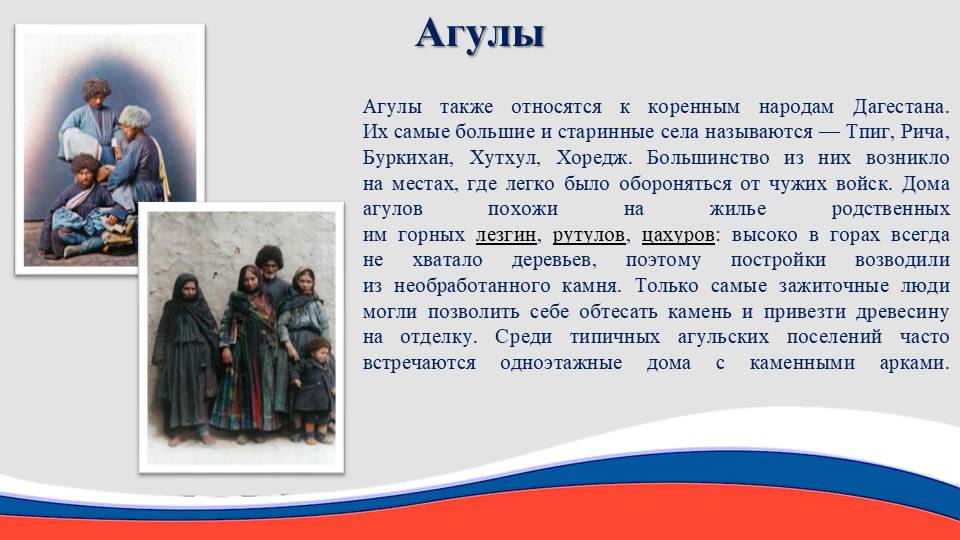 Агулы

Агулы также относятся к коренным народам Дагестана. Их самые большие и старинные села называются — Тпиг, Рича, Буркихан, Хутхул, Хоредж. Большинство из них возникло на местах, где легко было обороняться от чужих войск. Дома агулов похожи на жилье родственных им горных лезгин, рутулов, цахуров: высоко в горах всегда не хватало деревьев, поэтому постройки возводили из необработанного камня. Только самые зажиточные люди могли позволить себе обтесать камень и привезти древесину на отделку. Среди типичных агульских поселений часто встречаются одноэтажные дома с каменными арками.